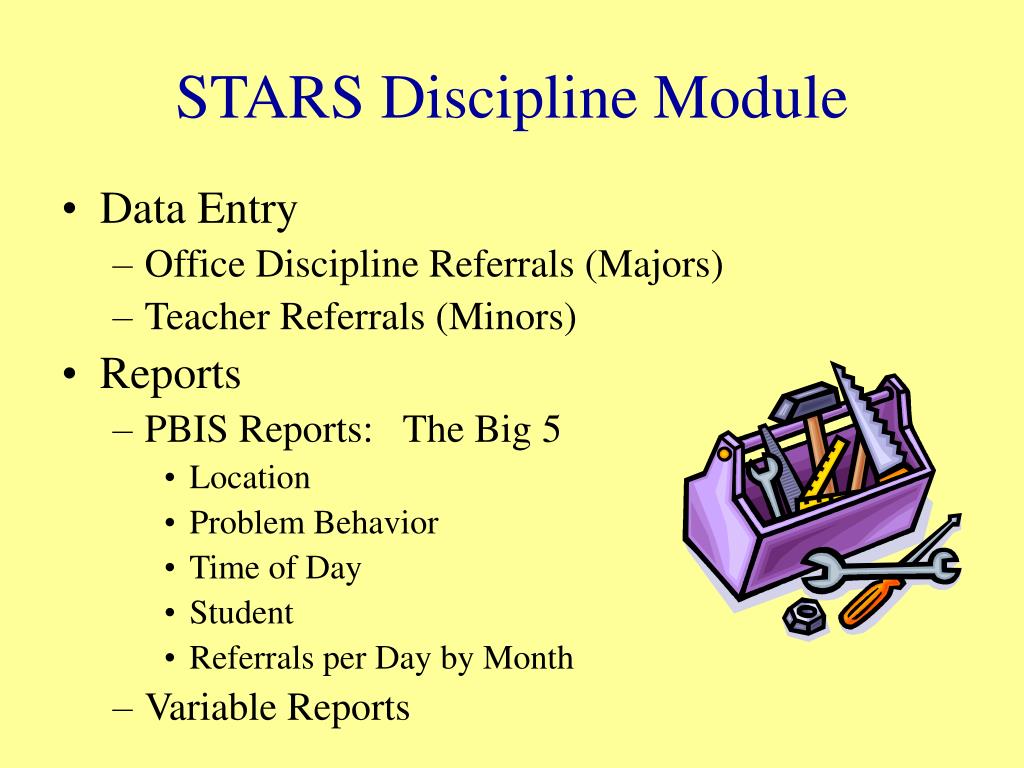 STARS Discipline Module

• Data Entry
– Office Discipline Referrals (Majors)
– Teacher Referrals (Minors)
• Reports
– PBIS Reports: The Big 5
• Location
• Problem Behavior
• Time of Day
• Student
• Referrals per Day by Month
– Variable Reports